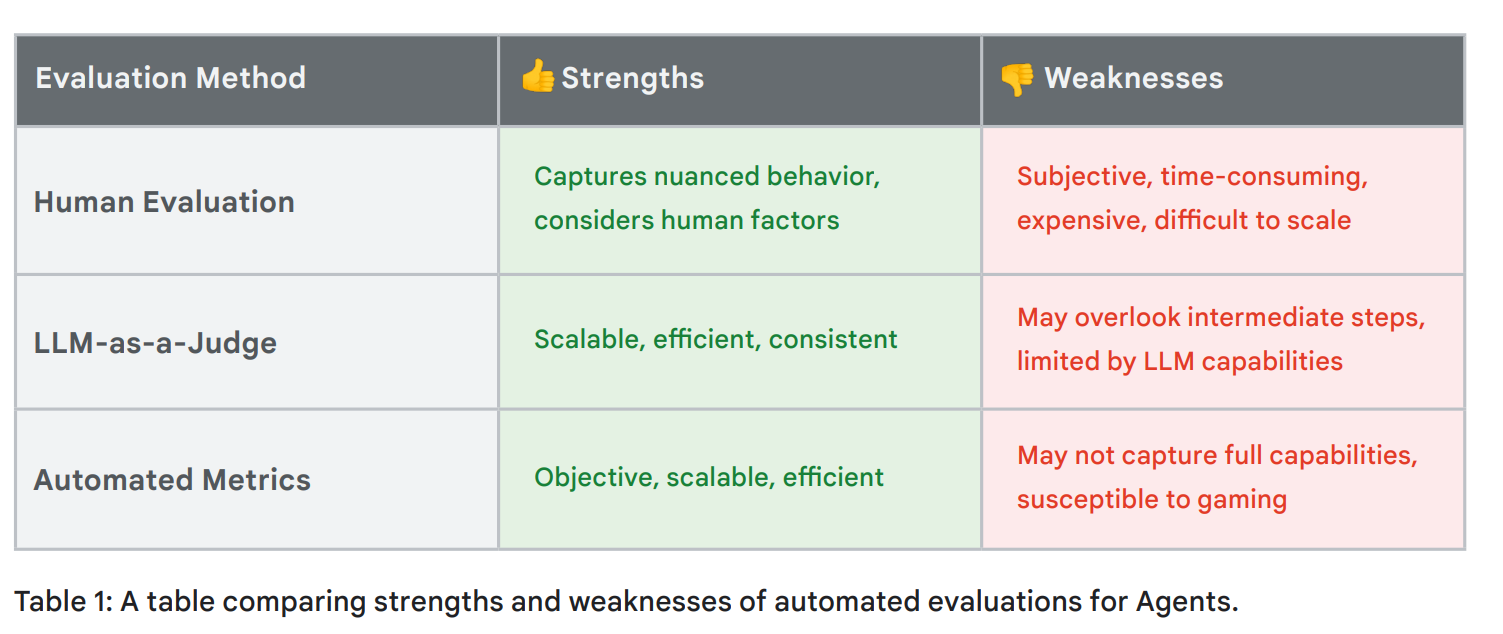 | Evaluation Method | 👍 Strengths | 👎 Weaknesses |
|---|---|---|
| Human Evaluation | Captures nuanced behavior, considers human factors | Subjective, time-consuming, expensive, difficult to scale |
| LLM-as-a-Judge | Scalable, efficient, consistent | May overlook intermediate steps, limited by LLM capabilities |
| Automated Metrics | Objective, scalable, efficient | May not capture full capabilities, susceptible to gaming |

Table 1: A table comparing strengths and weaknesses of automated evaluations for Agents.